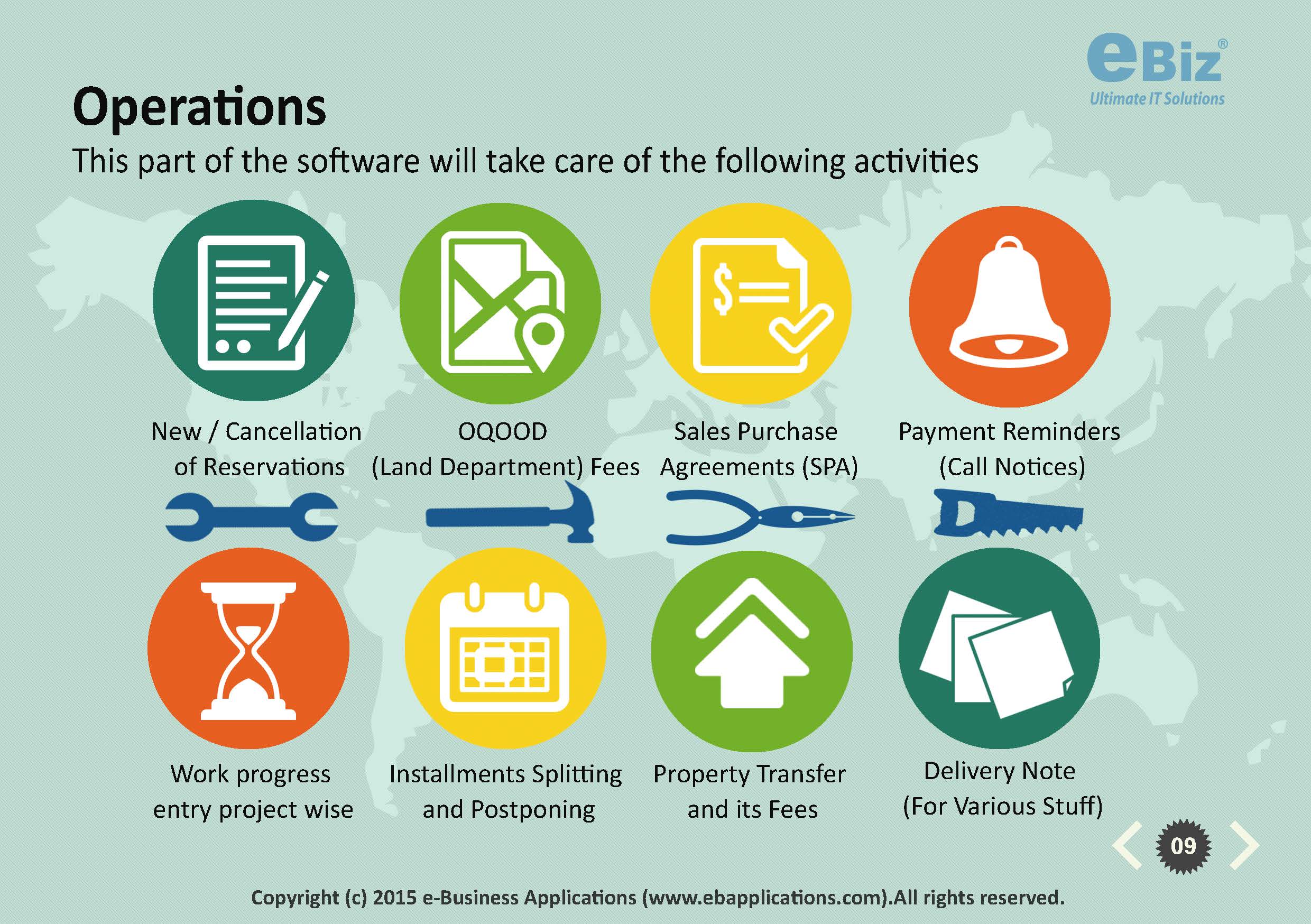 eBiz®
Ultimate IT Solutions

Operations
This part of the software will take care of the following activities

New / Cancellation of Reservations

OQOOD (Land Department) Fees

Sales Purchase Agreements (SPA)

Payment Reminders (Call Notices)

Work progress entry project wise

Installments Splitting and Postponing

Property Transfer and its Fees

Delivery Note (For Various Stuff)

09

Copyright (c) 2015 e-Business Applications (www.ebapplications.com).All rights reserved.